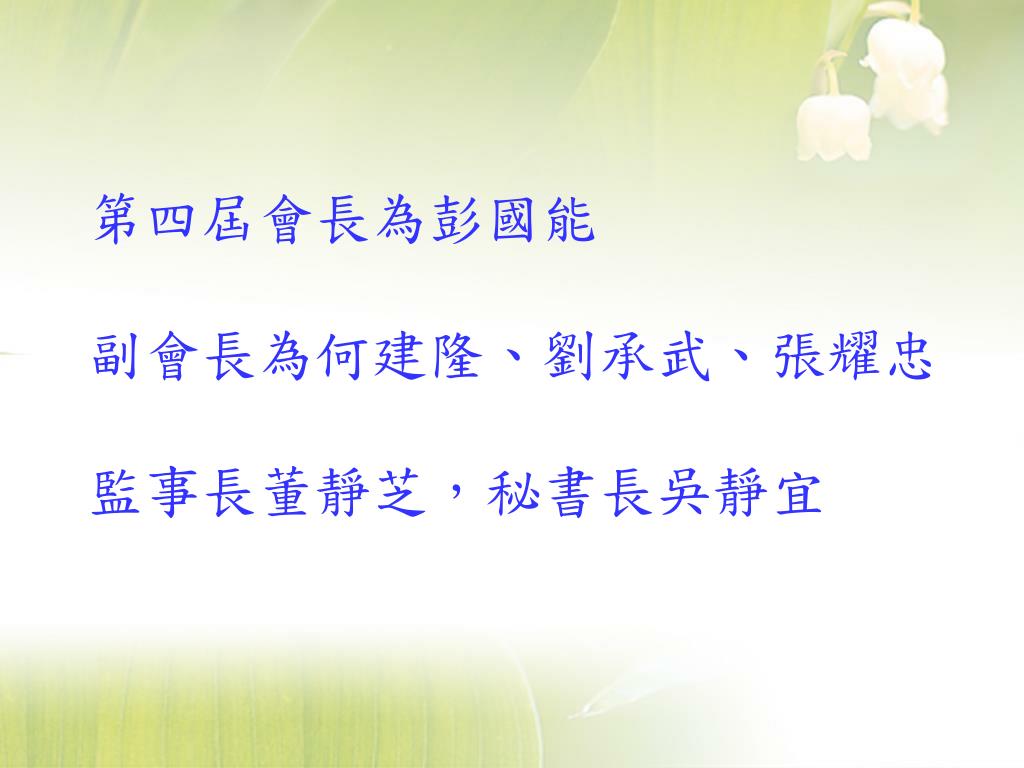 第四屆會長為彭國能

副會長為何建隆、劉承武、張耀忠

監事長董靜芝，秘書長吳靜宜